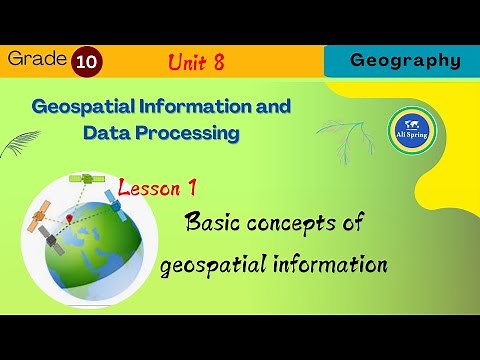 Grade 10

Unit 8

Geography

Geospatial Information and Data Processing

Ali Spring

Lesson 1

Basic concepts of geospatial information